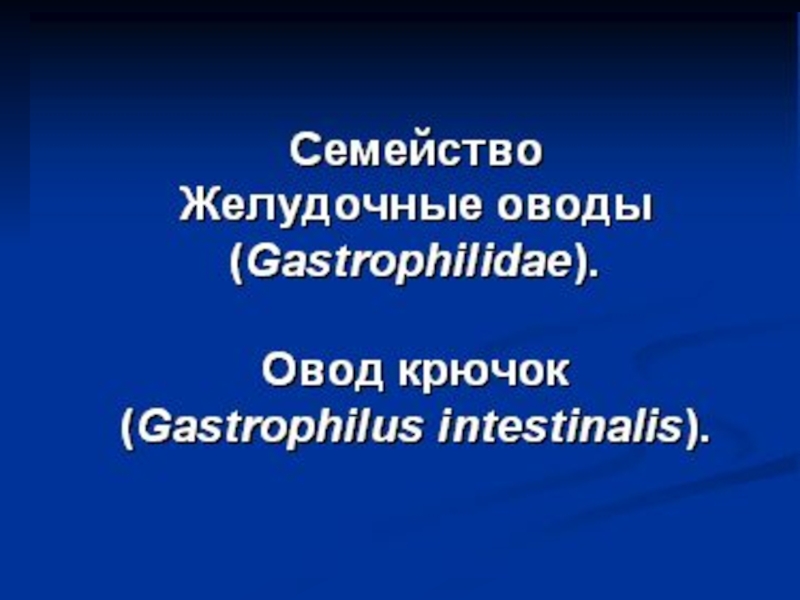 Семейство
Желудочные оводы
(Gastrophilidae).

Овод крючок
(Gastrophilus intestinalis).